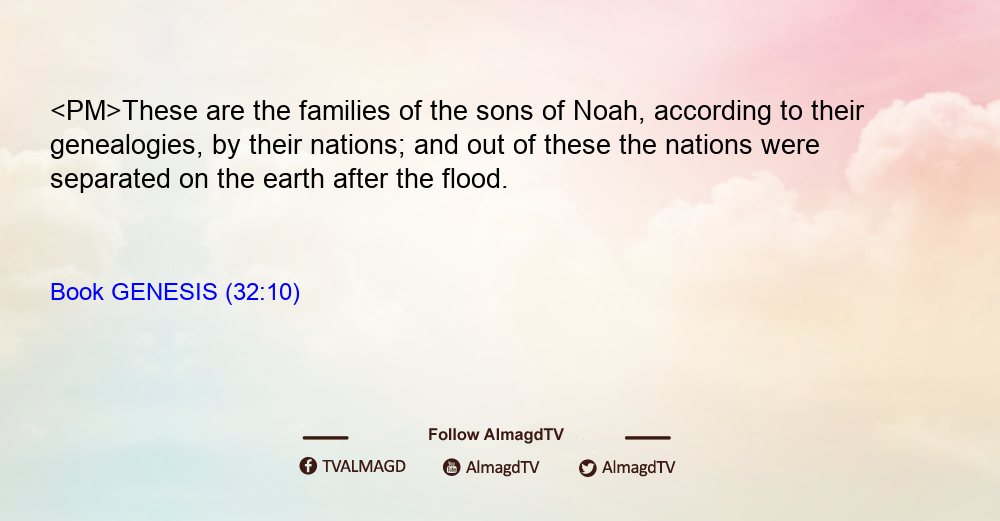 <PM>These are the families of the sons of Noah, according to their genealogies, by their nations; and out of these the nations were separated on the earth after the flood.

Book GENESIS (32:10)

Follow AlmagdTV

TVALMAGD AlmagdTV AlmagdTV